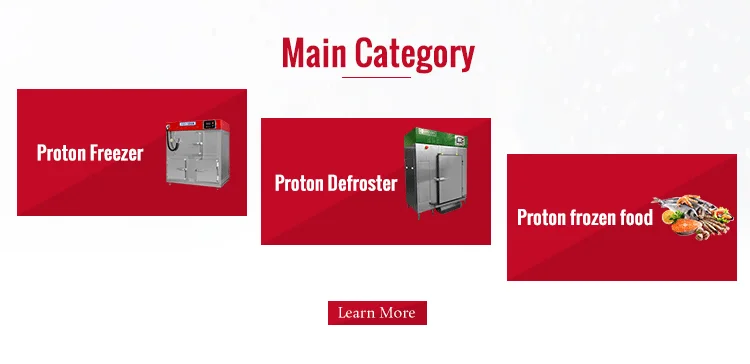 Main Category

Proton Freezer

Proton Defroster

Proton frozen food

Learn More